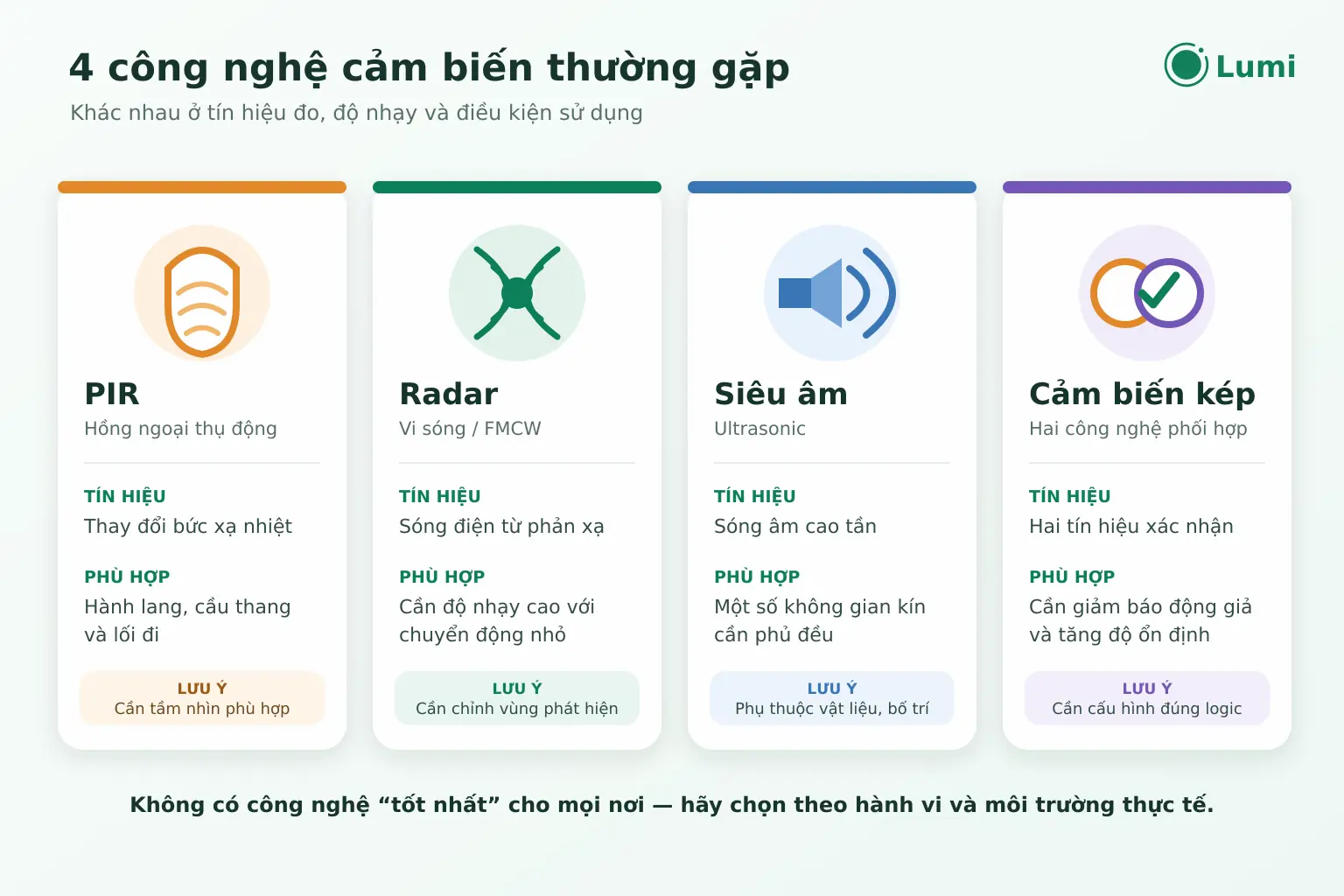 4 công nghệ cảm biến thường gặp

Lumi

Khác nhau ở tín hiệu đo, độ nhạy và điều kiện sử dụng

PIR
Hồng ngoại thụ động

TÍN HIỆU
Thay đổi bức xạ nhiệt

PHÙ HỢP
Hành lang, cầu thang và lối đi

LƯU Ý
Cần tầm nhìn phù hợp

Radar
Vi sóng / FMCW

TÍN HIỆU
Sóng điện từ phản xạ

PHÙ HỢP
Cần độ nhạy cao với chuyển động nhỏ

LƯU Ý
Cần chỉnh vùng phát hiện

Siêu âm
Ultrasonic

TÍN HIỆU
Sóng âm cao tần

PHÙ HỢP
Một số không gian kín cần phủ đều

LƯU Ý
Phụ thuộc vật liệu, bố trí

Cảm biến kép
Hai công nghệ phối hợp

TÍN HIỆU
Hai tín hiệu xác nhận

PHÙ HỢP
Cần giảm báo động giả và tăng độ ổn định

LƯU Ý
Cần cấu hình đúng logic

Không có công nghệ “tốt nhất” cho mọi nơi — hãy chọn theo hành vi và môi trường thực tế.